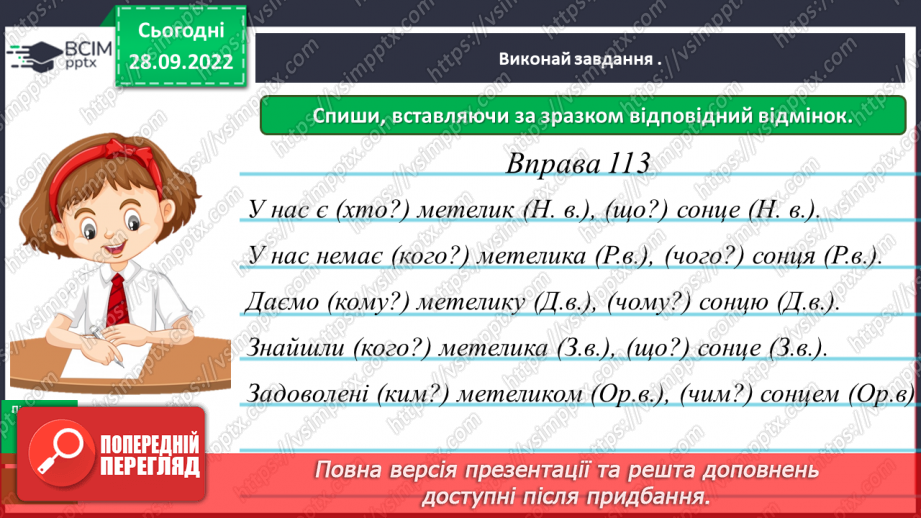 ВСІМ pptx

Сьогодні 28.09.2022

Виконай завдання .

Спиши, вставляючи за зразком відповідний відмінок.

Вправа 113

У нас є (хто?) метелик (Н. в.), (що?) сонце (Н. в.).

У нас немає (кого?) метелика (Р.в.), (чого?) сонця (Р.в.).

Даємо (кому?) метелику (Д.в.), (чому?) сонцю (Д.в.).

Знайшли (кого?) метелика (З.в.), (що?) сонце (З.в.).

Задоволені (ким?) метеликом (Ор.в.), (чим?) сонцем (Ор.в)

ПОПЕРЕДНІЙ ПЕРЕГЛЯД

Повна версія презентації та решта доповнень доступні після придбання.

https://vsimpptx.com